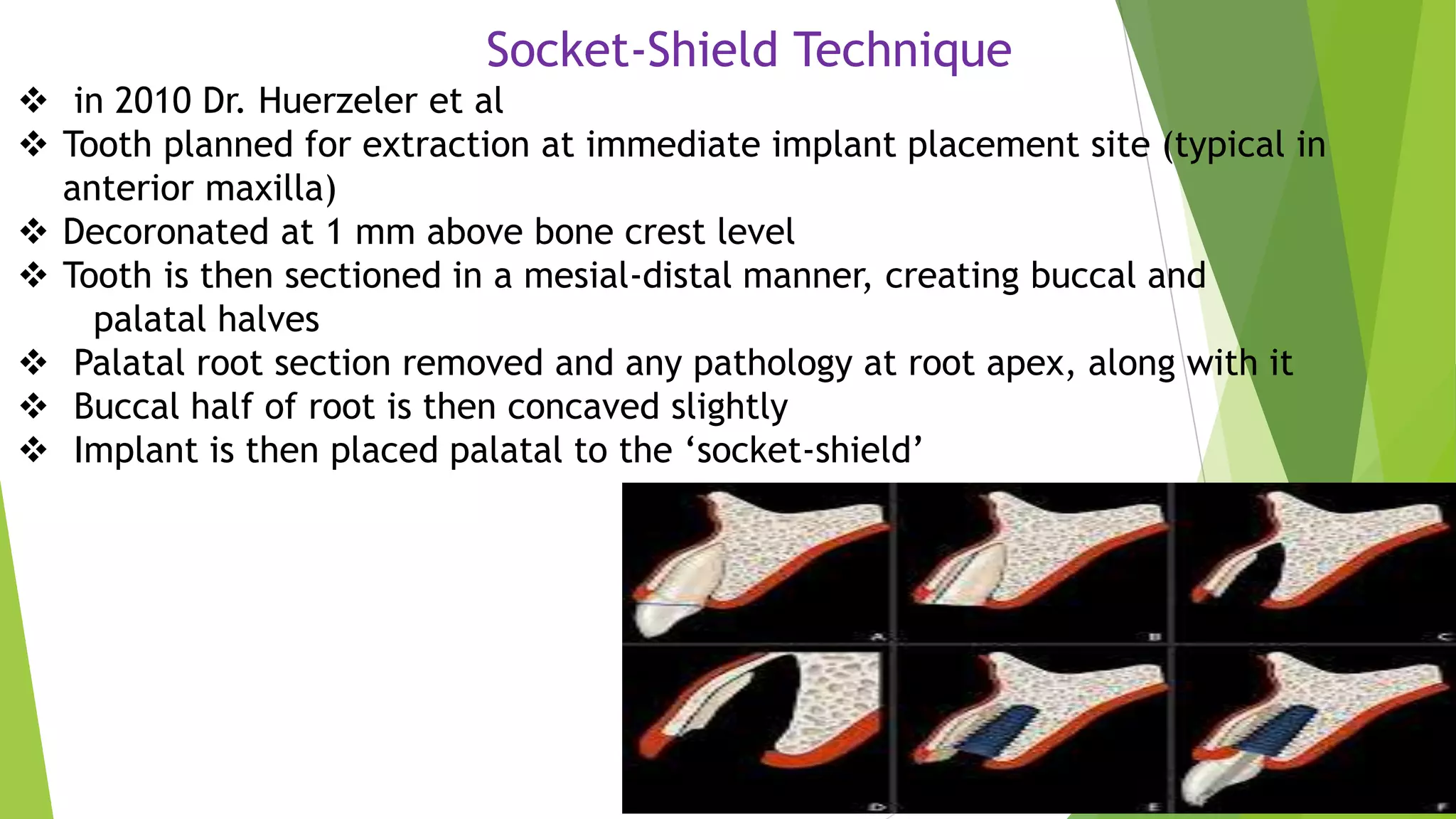 Socket-Shield Technique

❖ in 2010 Dr. Huerzeler et al

❖ Tooth planned for extraction at immediate implant placement site (typical in anterior maxilla)

❖ Decoronated at 1 mm above bone crest level

❖ Tooth is then sectioned in a mesial-distal manner, creating buccal and palatal halves

❖ Palatal root section removed and any pathology at root apex, along with it

❖ Buccal half of root is then concaved slightly

❖ Implant is then placed palatal to the ‘socket-shield’

A

B

C

D

E

F